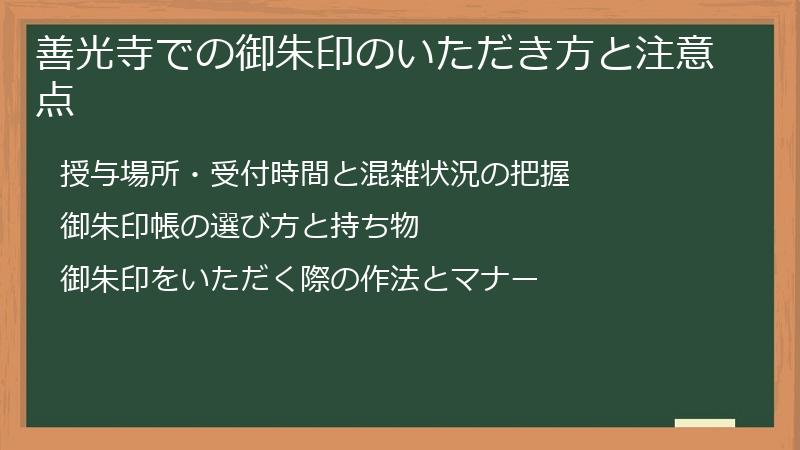 善光寺での御朱印のいただき方と注意点

授与場所・受付時間と混雑状況の把握

御朱印帳の選び方と持ち物

御朱印をいただく際の作法とマナー